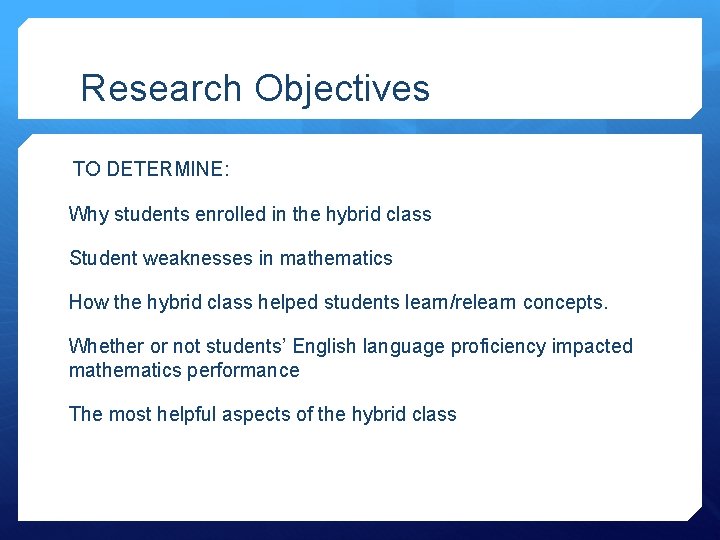 Research Objectives

TO DETERMINE:

Why students enrolled in the hybrid class

Student weaknesses in mathematics

How the hybrid class helped students learn/relearn concepts.

Whether or not students' English language proficiency impacted mathematics performance

The most helpful aspects of the hybrid class